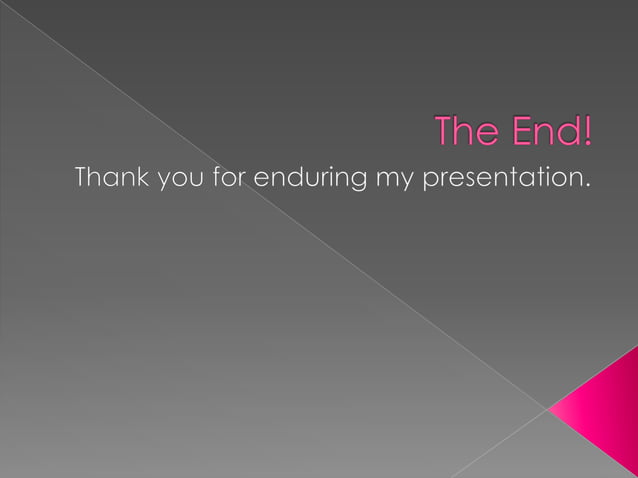 The End!

Thank you for enduring my presentation.